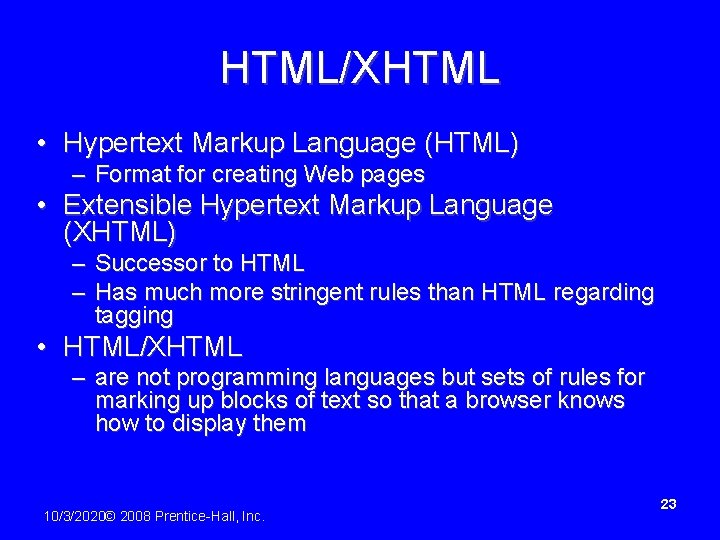 HTML/XHTML

• Hypertext Markup Language (HTML)
– Format for creating Web pages
• Extensible Hypertext Markup Language (XHTML)
– Successor to HTML
– Has much more stringent rules than HTML regarding tagging
• HTML/XHTML
– are not programming languages but sets of rules for marking up blocks of text so that a browser knows how to display them

10/3/2020© 2008 Prentice-Hall, Inc.

23